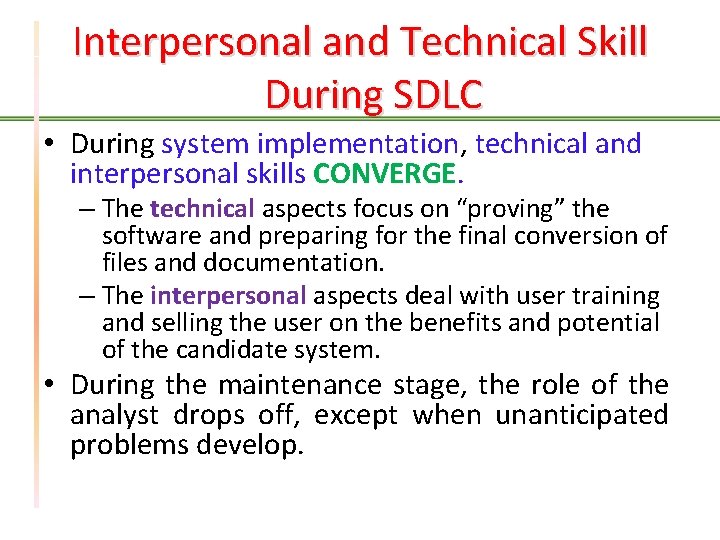 Interpersonal and Technical Skill During SDLC

• During system implementation, technical and interpersonal skills CONVERGE.

– The technical aspects focus on “proving” the software and preparing for the final conversion of files and documentation.

– The interpersonal aspects deal with user training and selling the user on the benefits and potential of the candidate system.

• During the maintenance stage, the role of the analyst drops off, except when unanticipated problems develop.